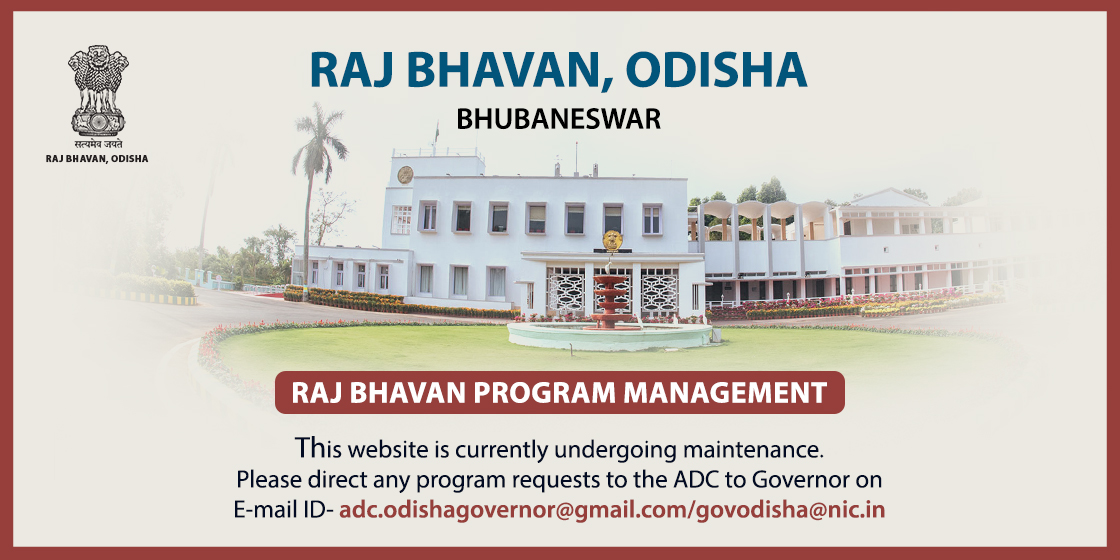 सत्यमेव जयते
RAJ BHAVAN, ODISHA

RAJ BHAVAN, ODISHA
BHUBANESWAR

RAJ BHAVAN PROGRAM MANAGEMENT

This website is currently undergoing maintenance.
Please direct any program requests to the ADC to Governor on
E-mail ID- adc.odishagovernor@gmail.com/govodisha@nic.in